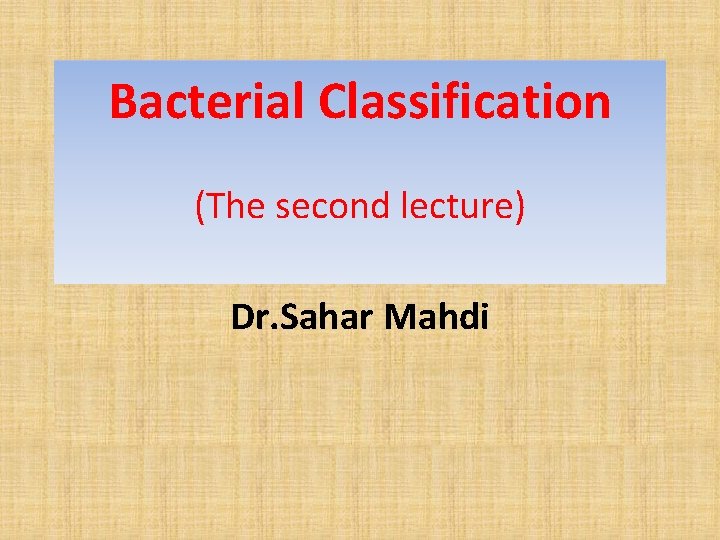 Bacterial Classification

(The second lecture)

Dr.Sahar Mahdi